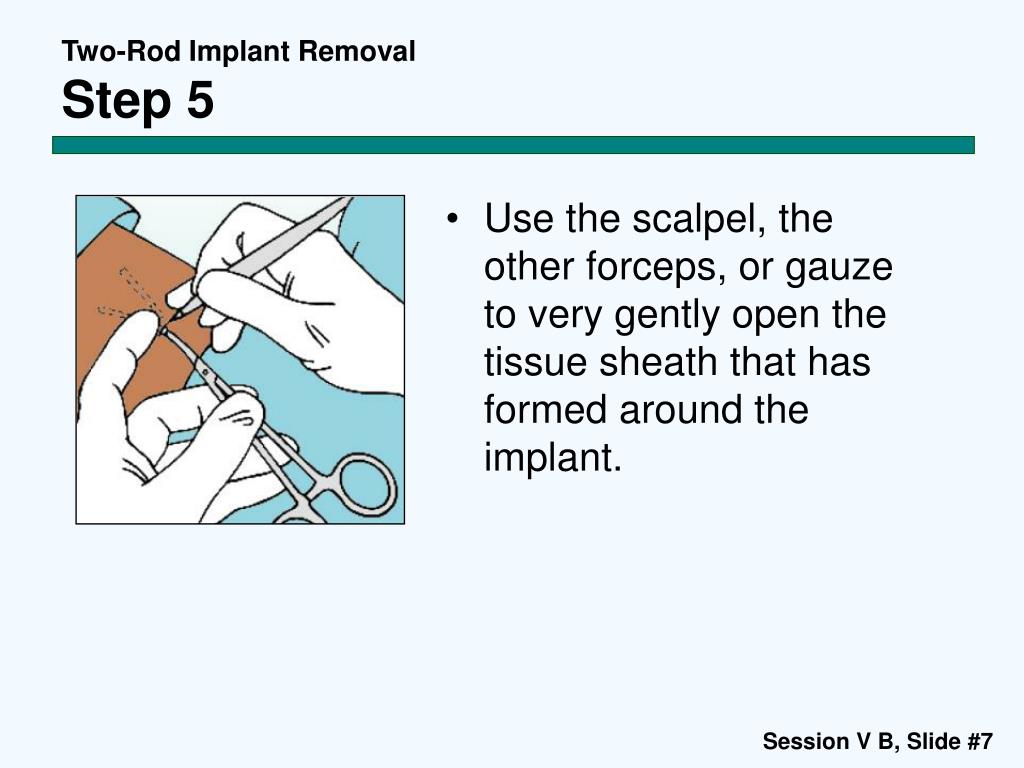 Two-Rod Implant Removal
Step 5

• Use the scalpel, the other forceps, or gauze to very gently open the tissue sheath that has formed around the implant.

Session V B, Slide #7